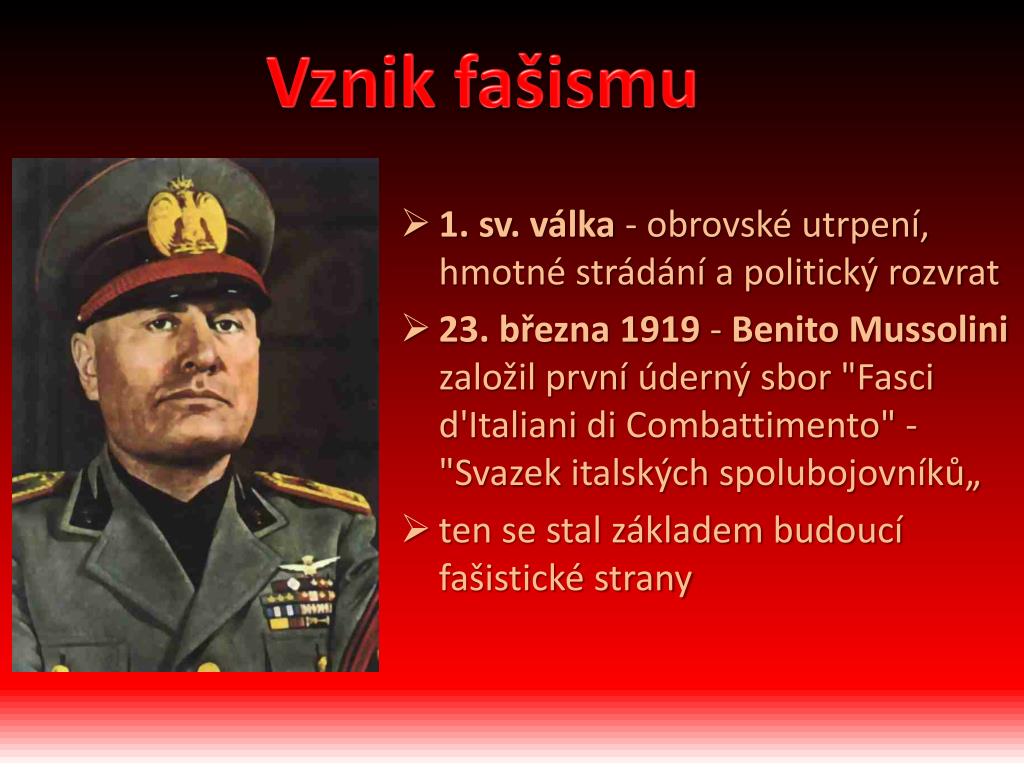 Vznik fašismu

➢ 1. sv. válka - obrovské utrpení, hmotné strádání a politický rozvrat

➢ 23. března 1919 - Benito Mussolini založil první úderný sbor "Fasci d'Italiani di Combattimento" - "Svazek italských spolubojovníků„

➢ ten se stal základem budoucí fašistické strany